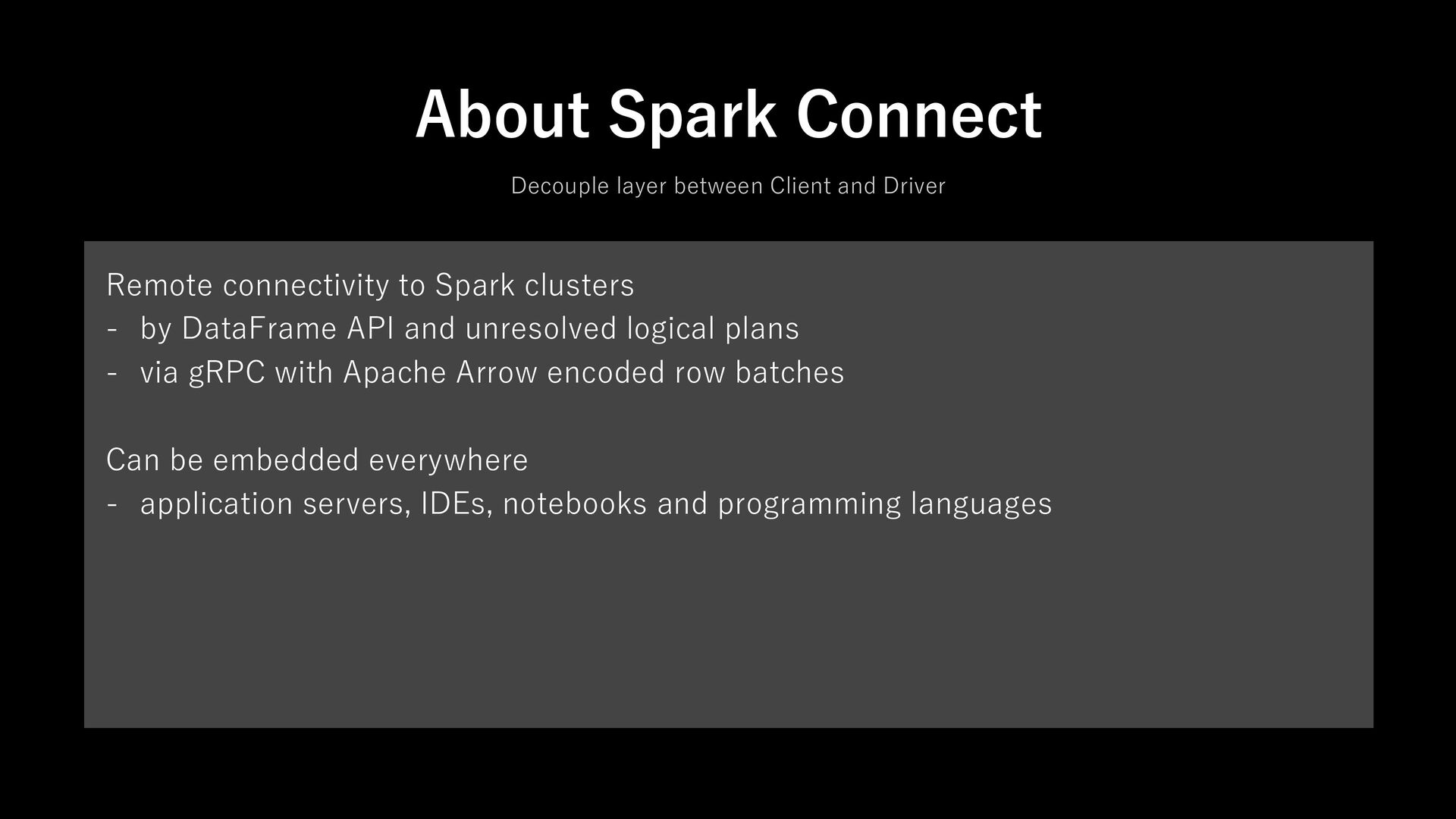 About Spark Connect

Decouple layer between Client and Driver

Remote connectivity to Spark clusters
- by DataFrame API and unresolved logical plans
- via gRPC with Apache Arrow encoded row batches

Can be embedded everywhere
- application servers, IDEs, notebooks and programming languages